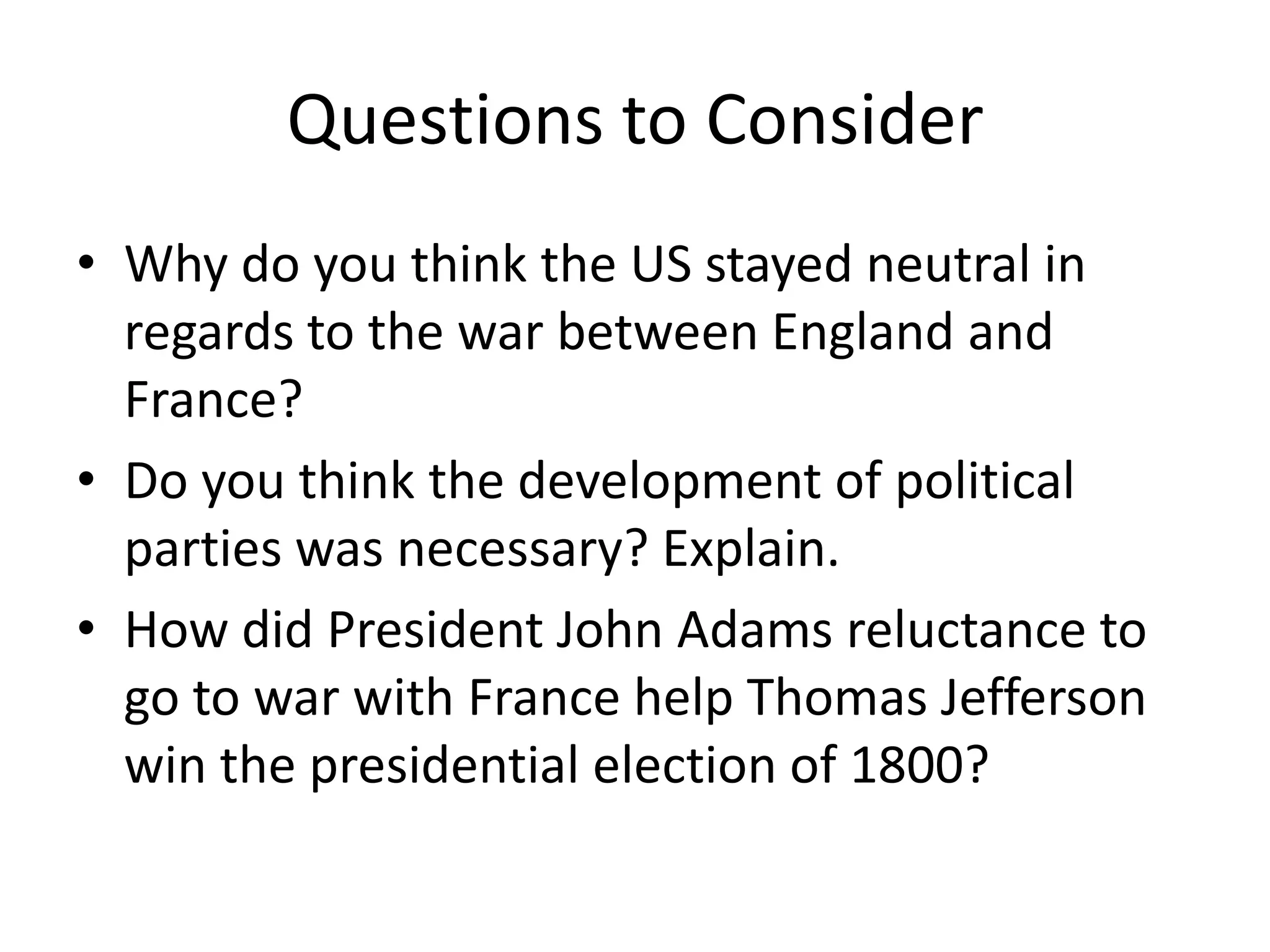 Questions to Consider

• Why do you think the US stayed neutral in regards to the war between England and France?

• Do you think the development of political parties was necessary? Explain.

• How did President John Adams reluctance to go to war with France help Thomas Jefferson win the presidential election of 1800?